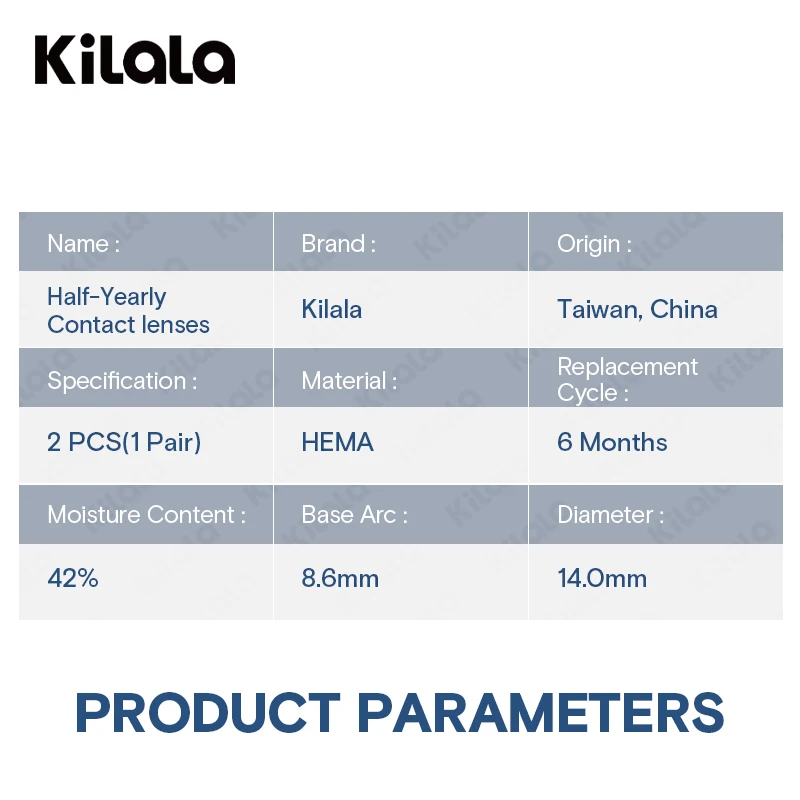 KiLaLa

| Name : | Brand : | Origin : |
|---|---|---|
| Half-Yearly Contact lenses | Kilala | Taiwan, China |
| Specification : | Material : | Replacement Cycle : |
| 2 PCS(1 Pair) | HEMA | 6 Months |
| Moisture Content : | Base Arc : | Diameter : |
| 42% | 8.6mm | 14.0mm |

PRODUCT PARAMETERS